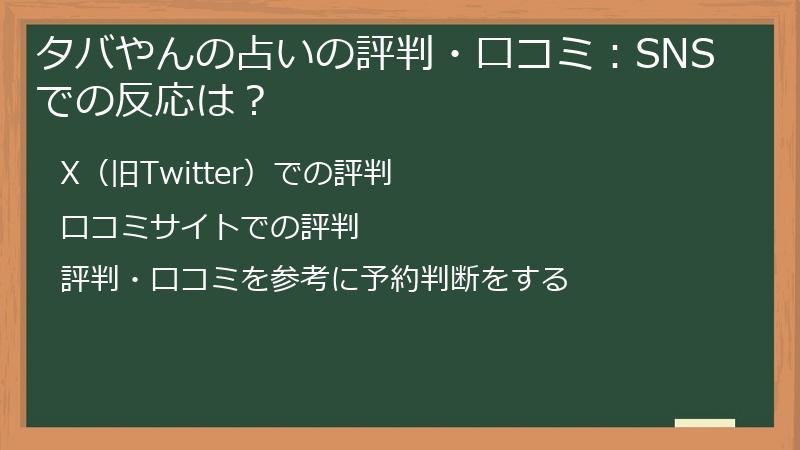 タバやんの占いの評判・口コミ：SNSでの反応は？

X（旧Twitter）での評判

口コミサイトでの評判

評判・口コミを参考に予約判断をする